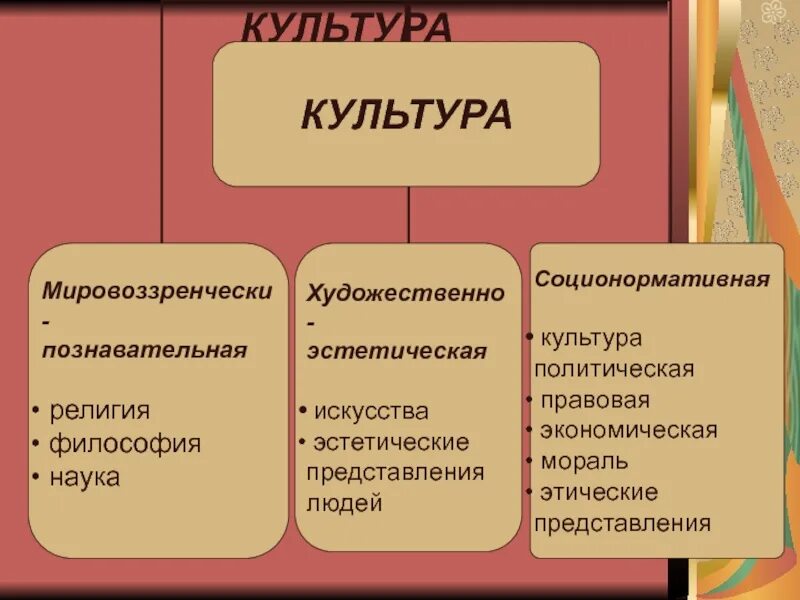 КУЛЬТУРА

КУЛЬТУРА

Мировоззренчески - познавательная

• религия
• философия
• наука

Художественно - эстетическая

• искусства
• эстетические представления людей

Соционормативная

• культура политическая
• правовая
• экономическая
• мораль
• этические представления